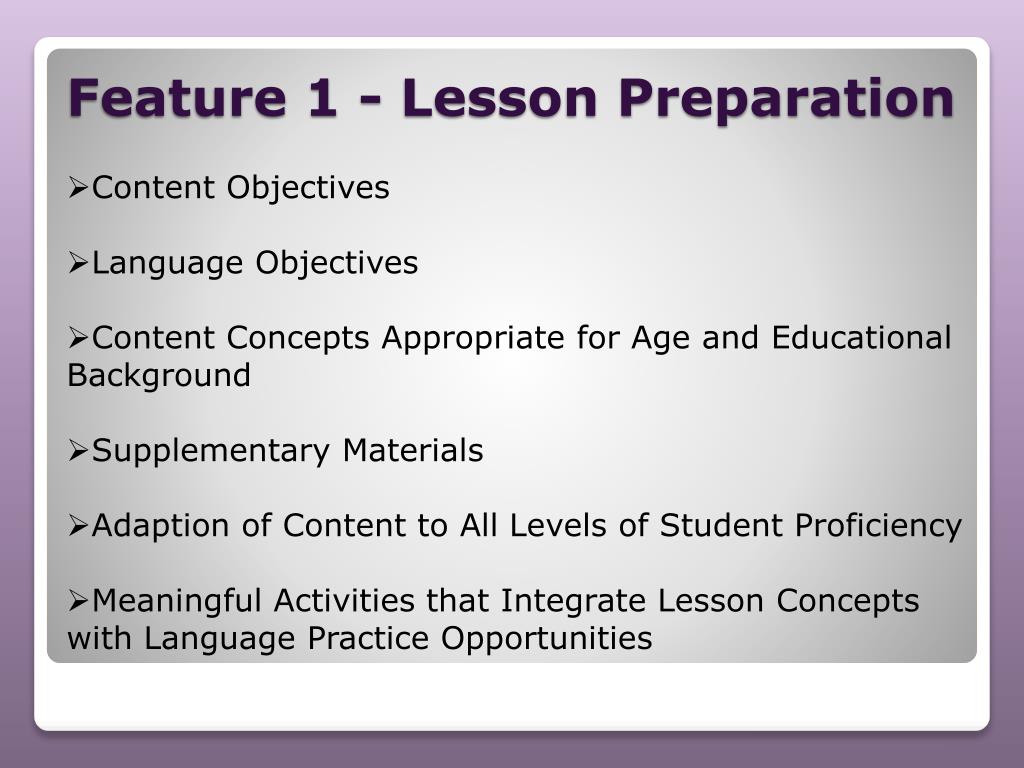 Feature 1 - Lesson Preparation

➢Content Objectives

➢Language Objectives

➢Content Concepts Appropriate for Age and Educational Background

➢Supplementary Materials

➢Adaption of Content to All Levels of Student Proficiency

➢Meaningful Activities that Integrate Lesson Concepts with Language Practice Opportunities